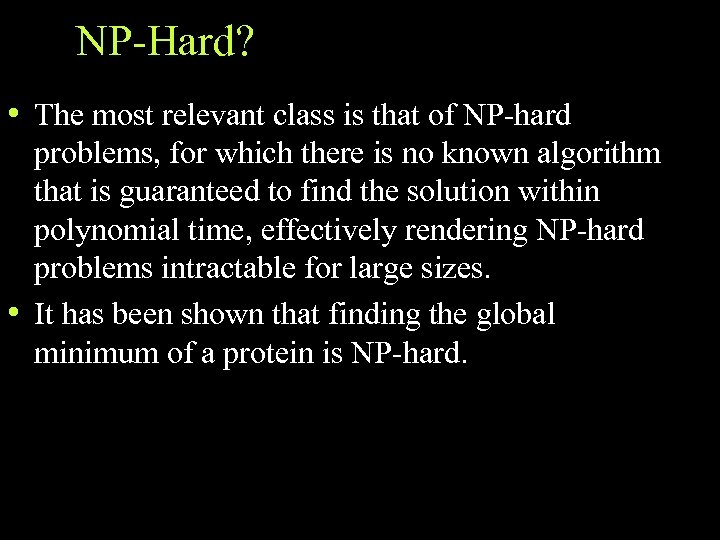 NP-Hard?

• The most relevant class is that of NP-hard problems, for which there is no known algorithm that is guaranteed to find the solution within polynomial time, effectively rendering NP-hard problems intractable for large sizes.

• It has been shown that finding the global minimum of a protein is NP-hard.